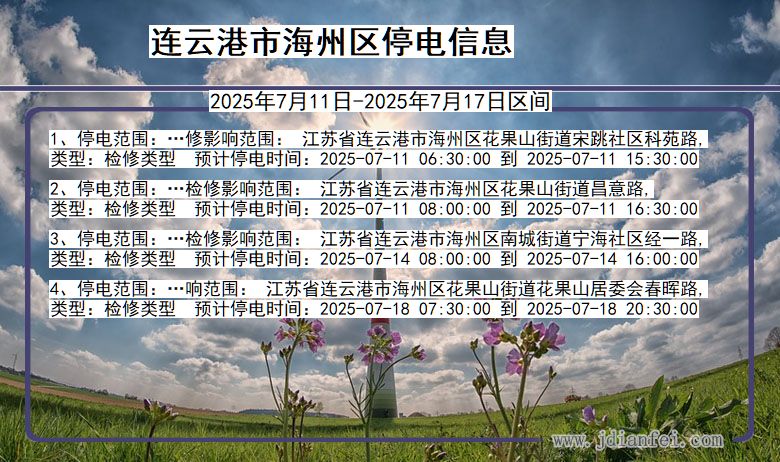 连云港市海州区停电信息

2025年7月11日-2025年7月17日区间

1、停电范围：…修影响范围： 江苏省连云港市海州区花果山街道宋跳社区科苑路,
类型：检修类型 预计停电时间：2025-07-11 06:30:00 到 2025-07-11 15:30:00

2、停电范围：…检修影响范围： 江苏省连云港市海州区花果山街道昌意路,
类型：检修类型 预计停电时间：2025-07-11 08:00:00 到 2025-07-11 16:30:00

3、停电范围：…检修影响范围： 江苏省连云港市海州区南城街道宁海社区经一路,
类型：检修类型 预计停电时间：2025-07-14 08:00:00 到 2025-07-14 16:00:00

4、停电范围：…响范围： 江苏省连云港市海州区花果山街道花果山居委会春晖路,
类型：检修类型 预计停电时间：2025-07-18 07:30:00 到 2025-07-18 20:30:00

www.jdianfei.com